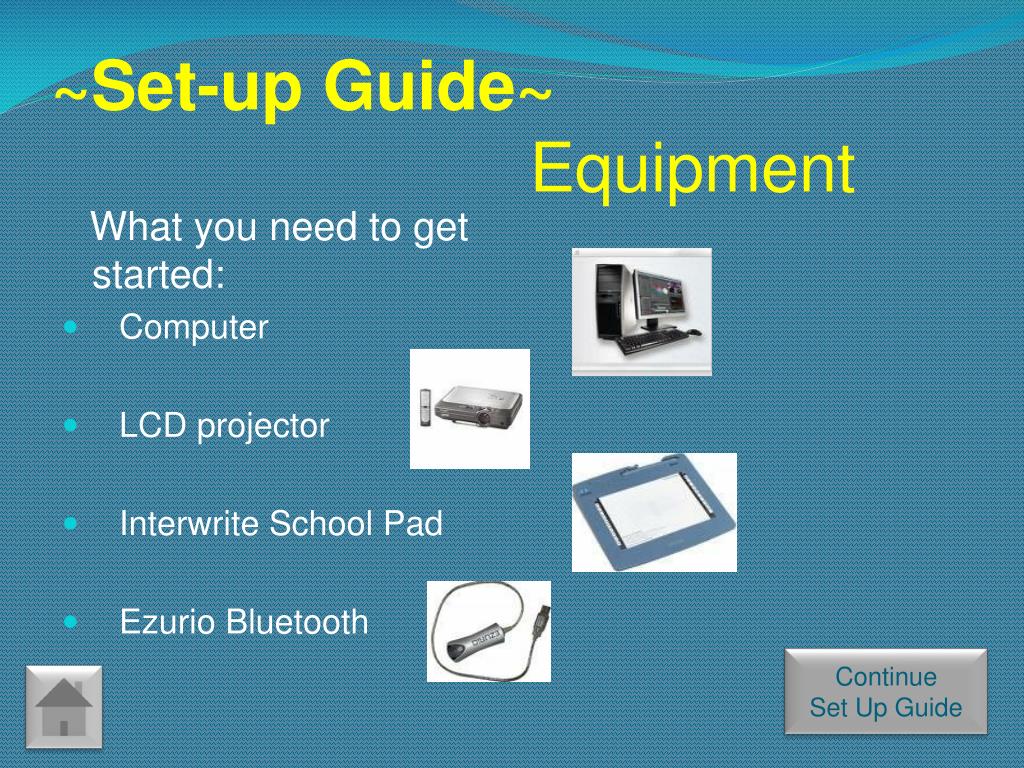 ~Set-up Guide~

Equipment

What you need to get started:

- Computer
- LCD projector
- Interwrite School Pad
- Ezurio Bluetooth

Continue
Set Up Guide